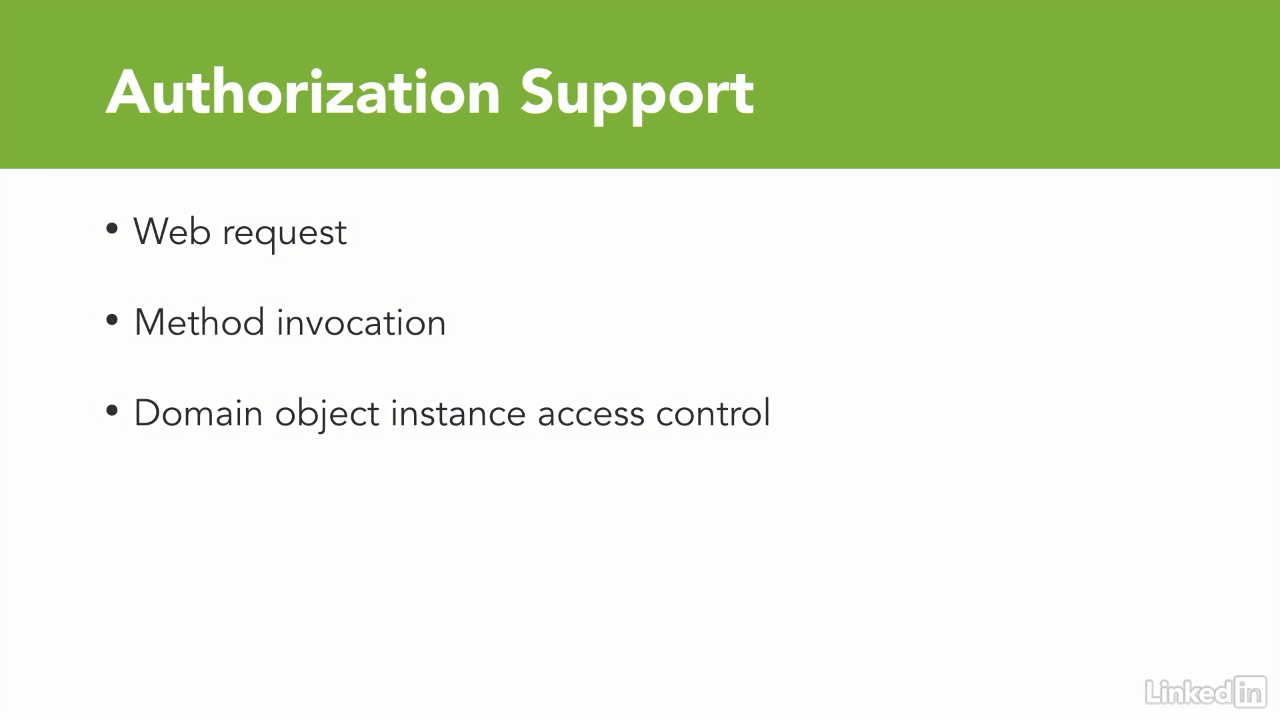 Authorization Support

• Web request

• Method invocation

• Domain object instance access control

LinkedIn